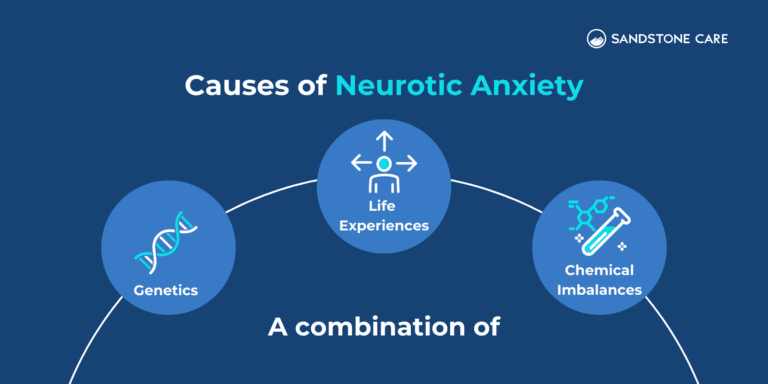 SANDSTONE CARE

Causes of Neurotic Anxiety

Genetics

Life Experiences

Chemical Imbalances

A combination of